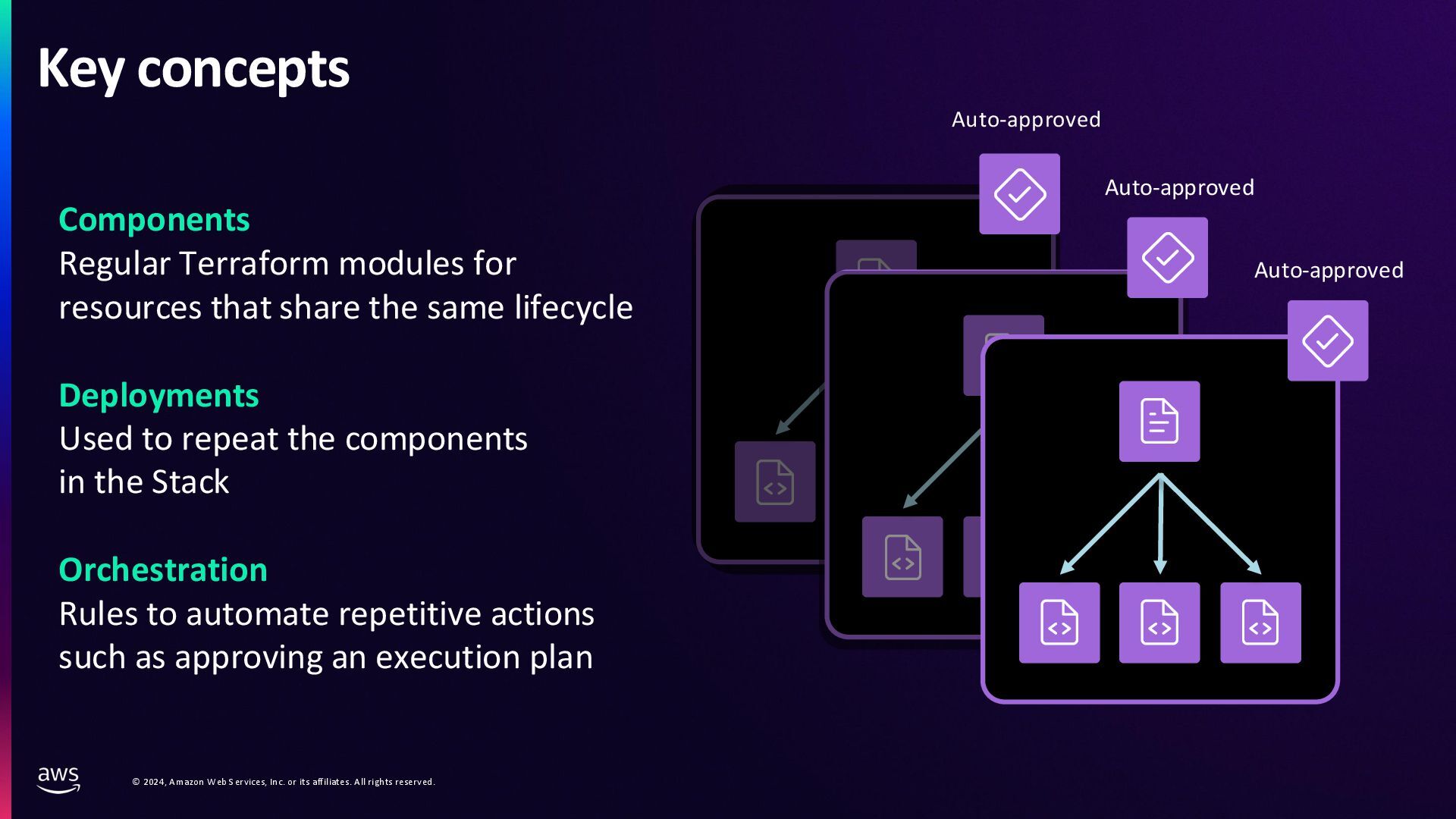 Key concepts

Components
Regular Terraform modules for resources that share the same lifecycle

Deployments
Used to repeat the components in the Stack

Orchestration
Rules to automate repetitive actions such as approving an execution plan

Auto-approved

Auto-approved

Auto-approved

aws

© 2024, Amazon Web Services, Inc. or its affiliates. All rights reserved.